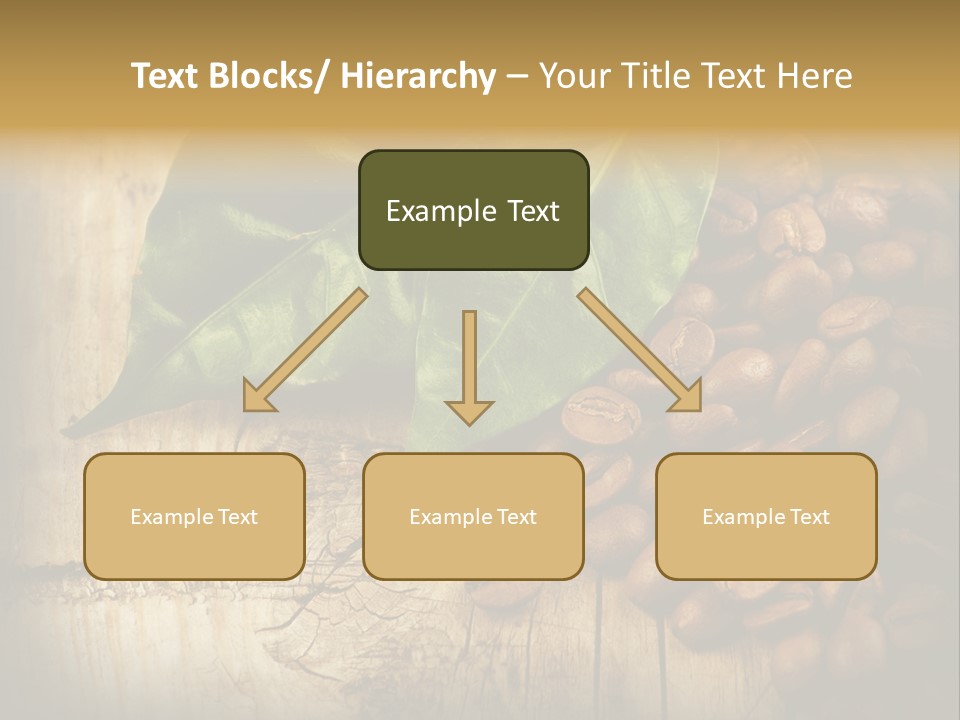 Text Blocks/ Hierarchy – Your Title Text Here

Example Text

Example Text

Example Text

Example Text